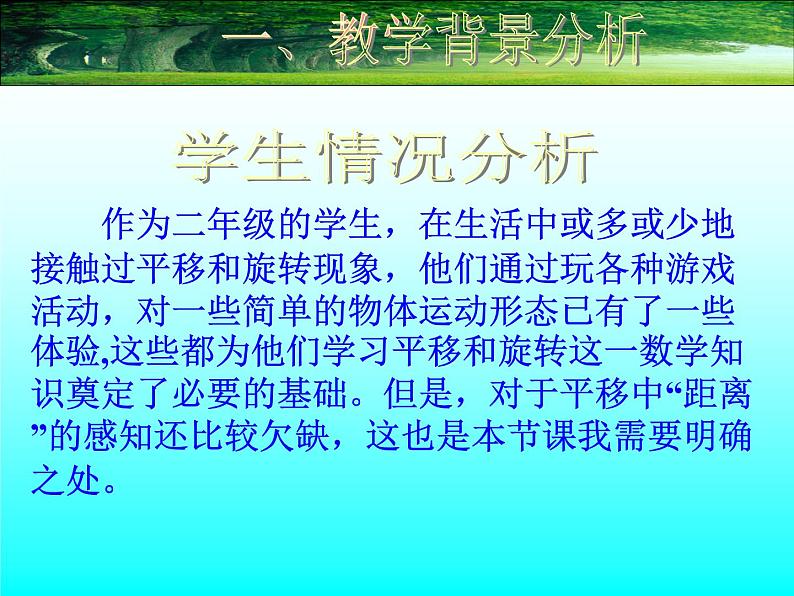 一、教学背景分析

学生情况分析

作为二年级的学生，在生活中或多或少地接触过平移和旋转现象，他们通过玩各种游戏活动，对一些简单的物体运动形态已有了一些体验,这些都为他们学习平移和旋转这一数学知识奠定了必要的基础。但是，对于平移中“距离”的感知还比较欠缺，这也是本节课我需要明确之处。